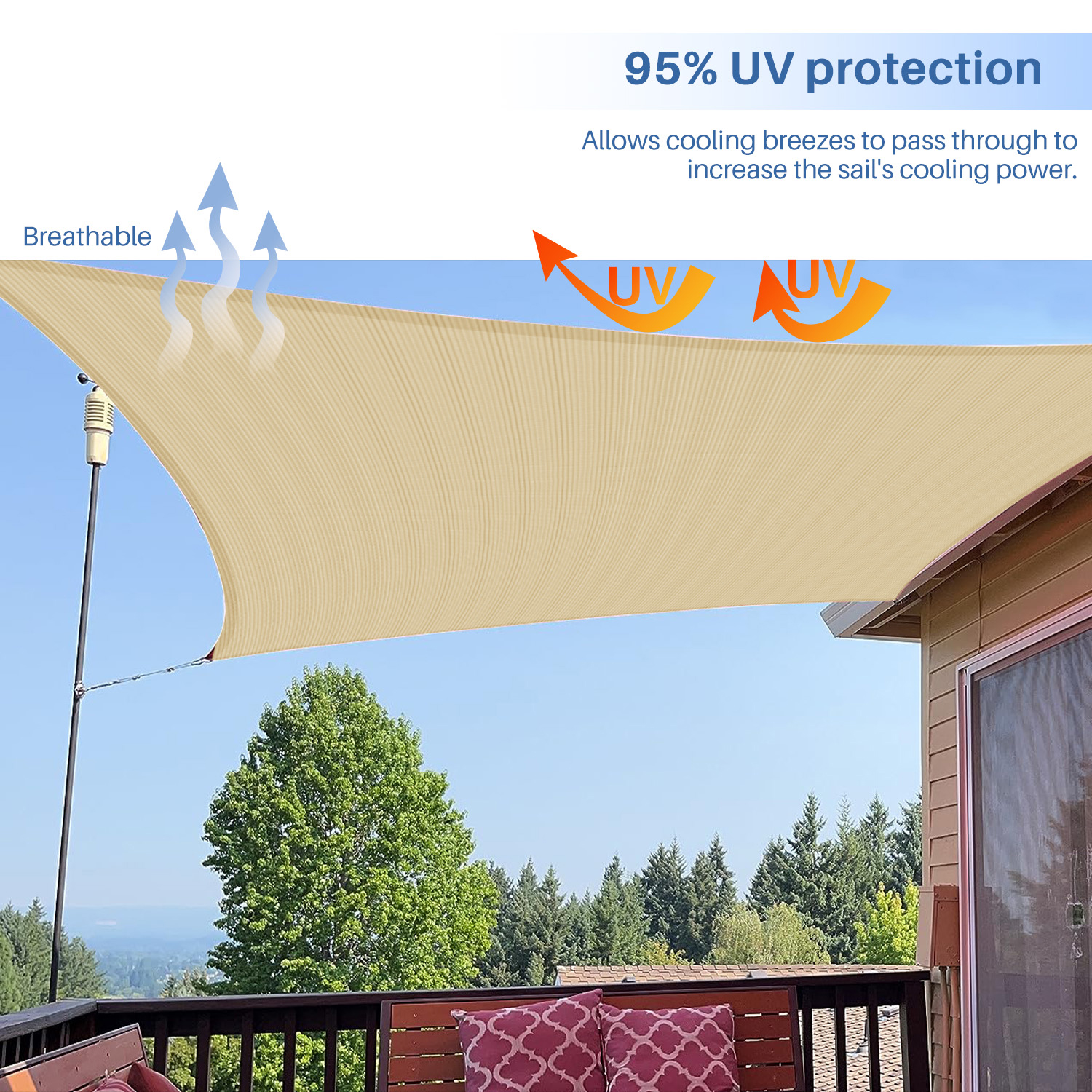 95% UV protection

Allows cooling breezes to pass through to increase the sail's cooling power.

Breathable

UV

UV